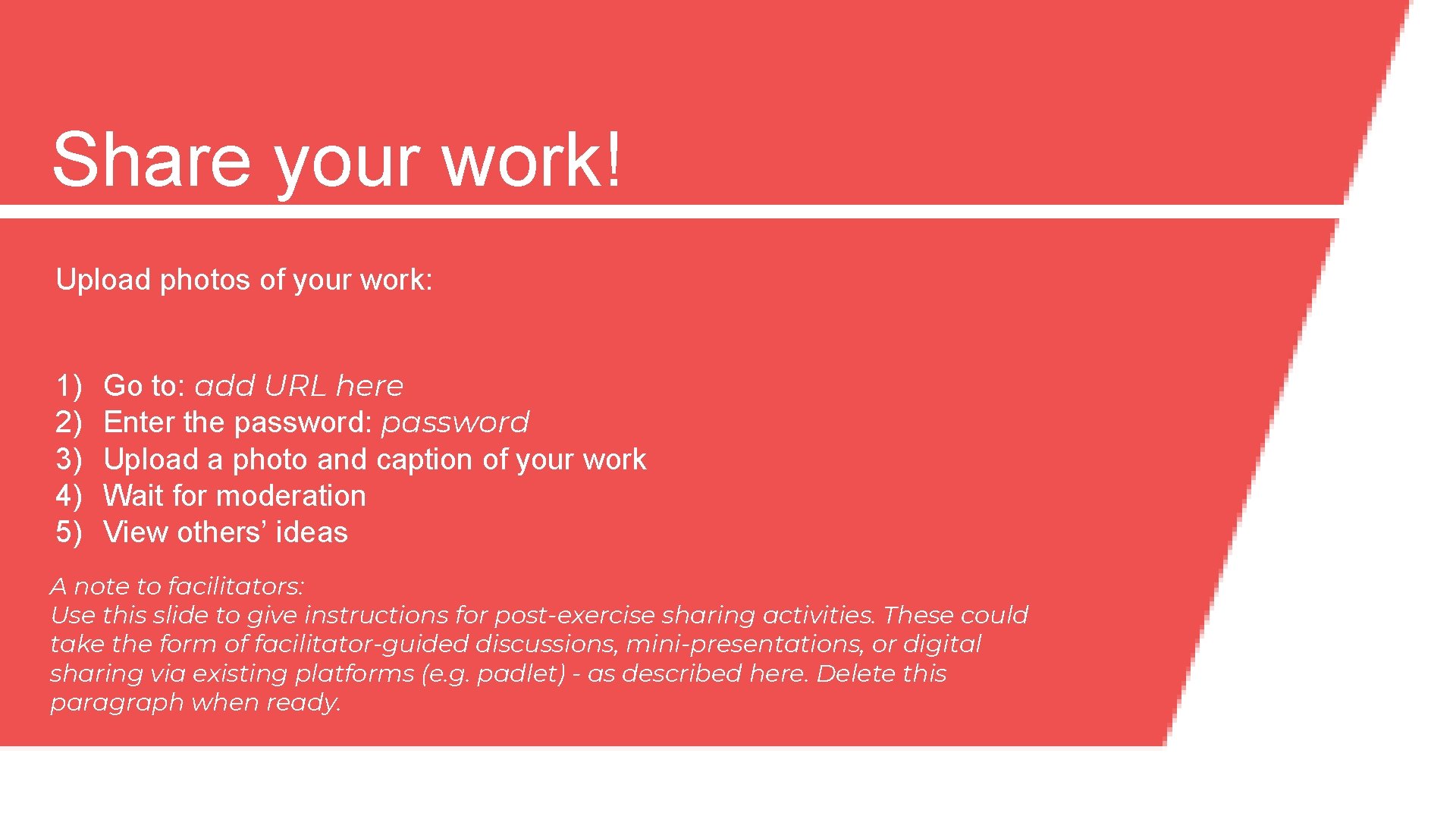 Share your work!

Upload photos of your work:

1) Go to: add URL here
2) Enter the password: password
3) Upload a photo and caption of your work
4) Wait for moderation
5) View others’ ideas

A note to facilitators:
Use this slide to give instructions for post-exercise sharing activities. These could take the form of facilitator-guided discussions, mini-presentations, or digital sharing via existing platforms (e.g. padlet) - as described here. Delete this paragraph when ready.